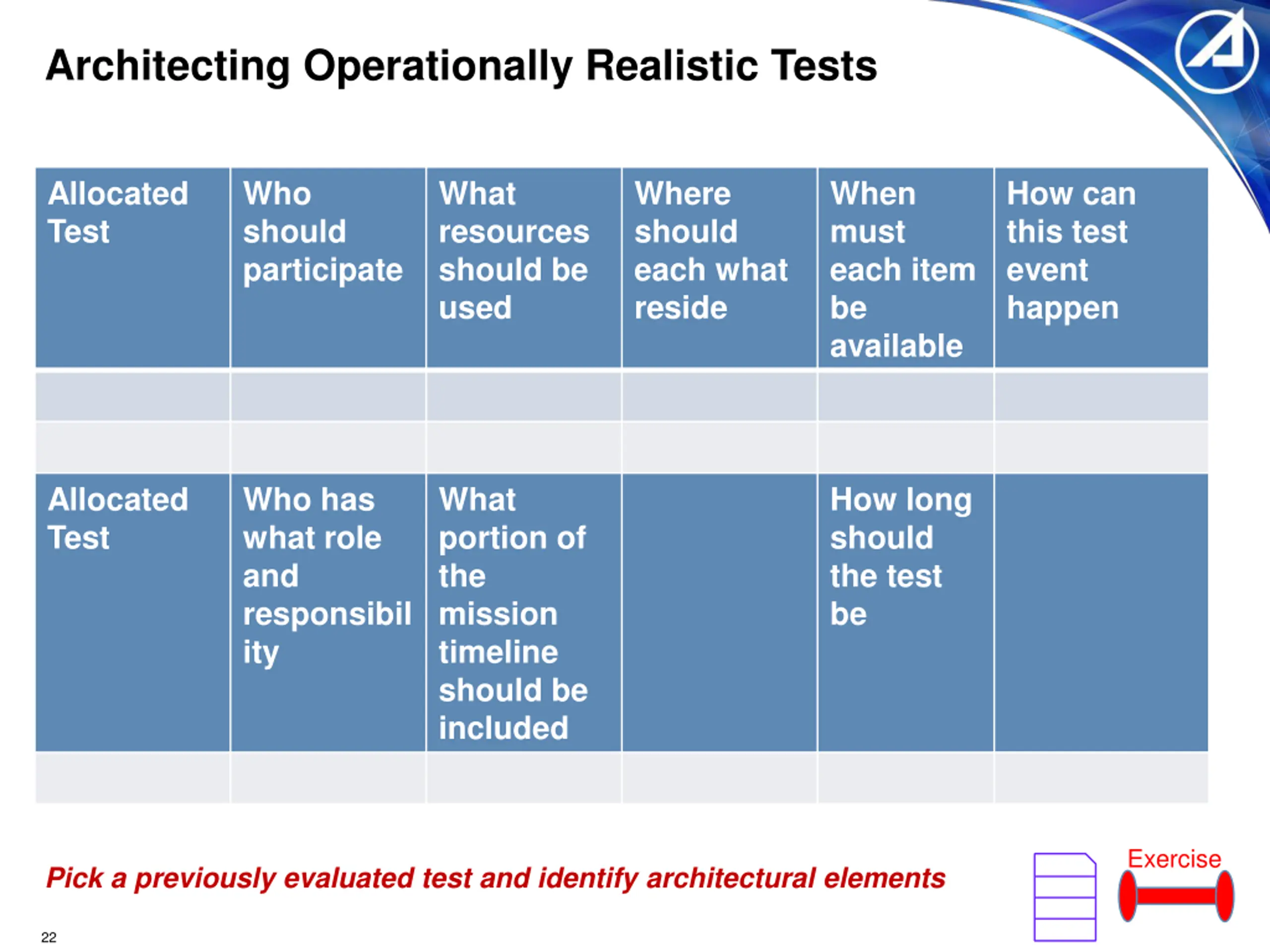 Architecting Operationally Realistic Tests

| Allocated Test | Who should participate | What resources should be used | Where should each what reside | When must each item be available | How can this test event happen |
|---|---|---|---|---|---|
| | | | | | |
| | | | | | |
| Allocated Test | Who has what role and responsibility | What portion of the mission timeline should be included | | How long should the test be | |
| | | | | | |

Pick a previously evaluated test and identify architectural elements

Exercise

22